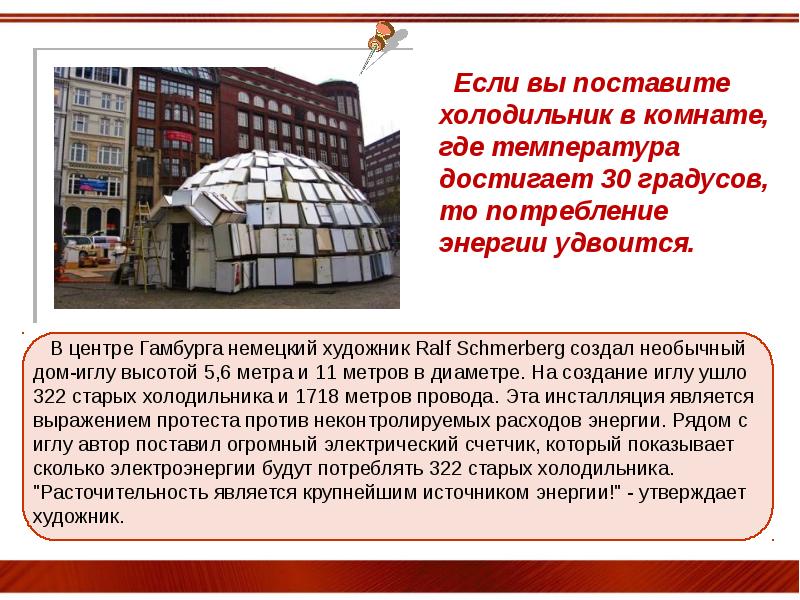 Если вы поставите холодильник в комнате, где температура достигает 30 градусов, то потребление энергии удвоится.

В центре Гамбурга немецкий художник Ralf Schmerberg создал необычный дом-иглу высотой 5,6 метра и 11 метров в диаметре. На создание иглу ушло 322 старых холодильника и 1718 метров провода. Эта инсталляция является выражением протеста против неконтролируемых расходов энергии. Рядом с иглу автор поставил огромный электрический счетчик, который показывает сколько электроэнергии будут потреблять 322 старых холодильника. "Расточительность является крупнейшим источником энергии!" - утверждает художник.